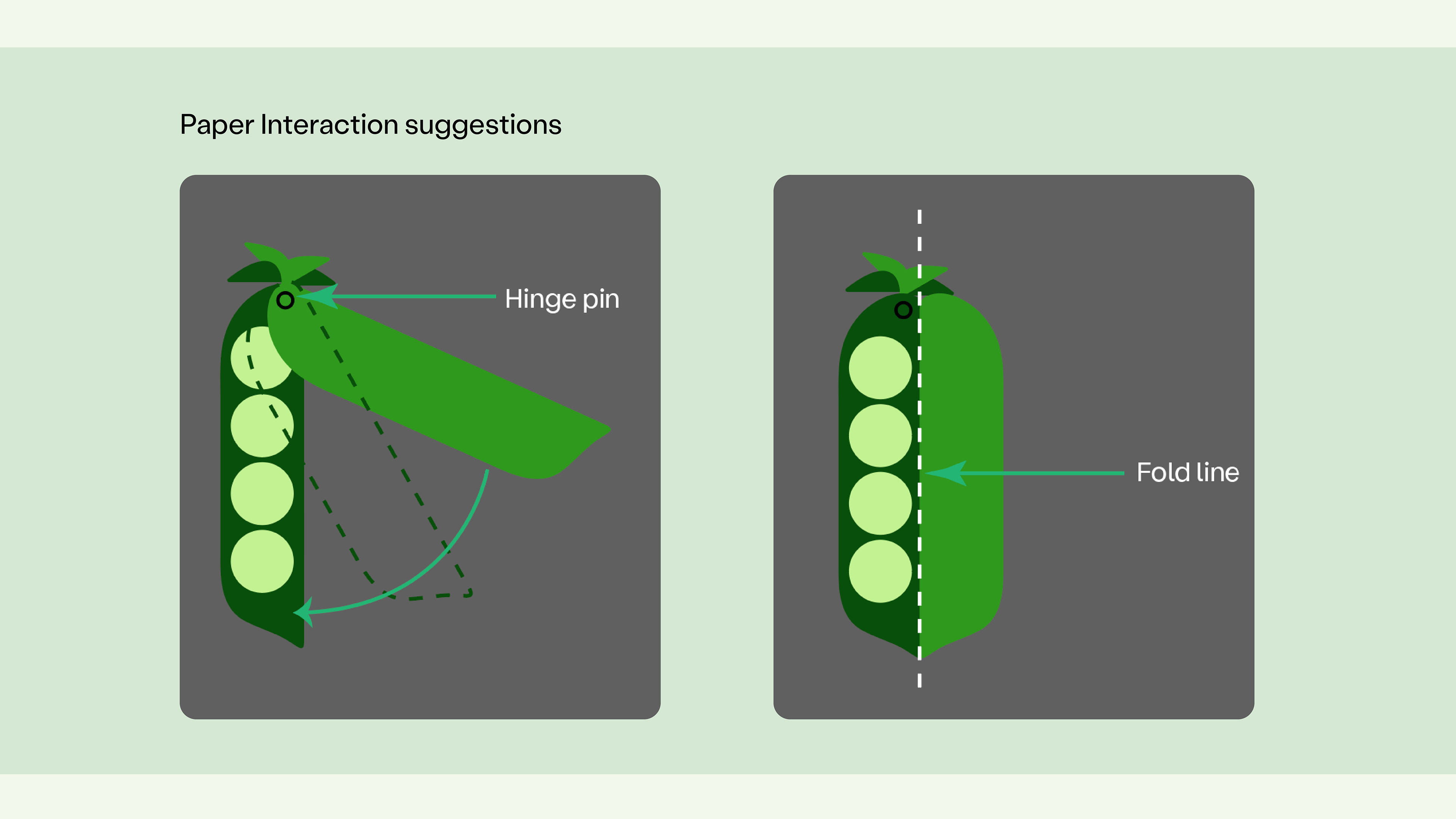 Paper Interaction suggestions

Hinge pin

Fold line